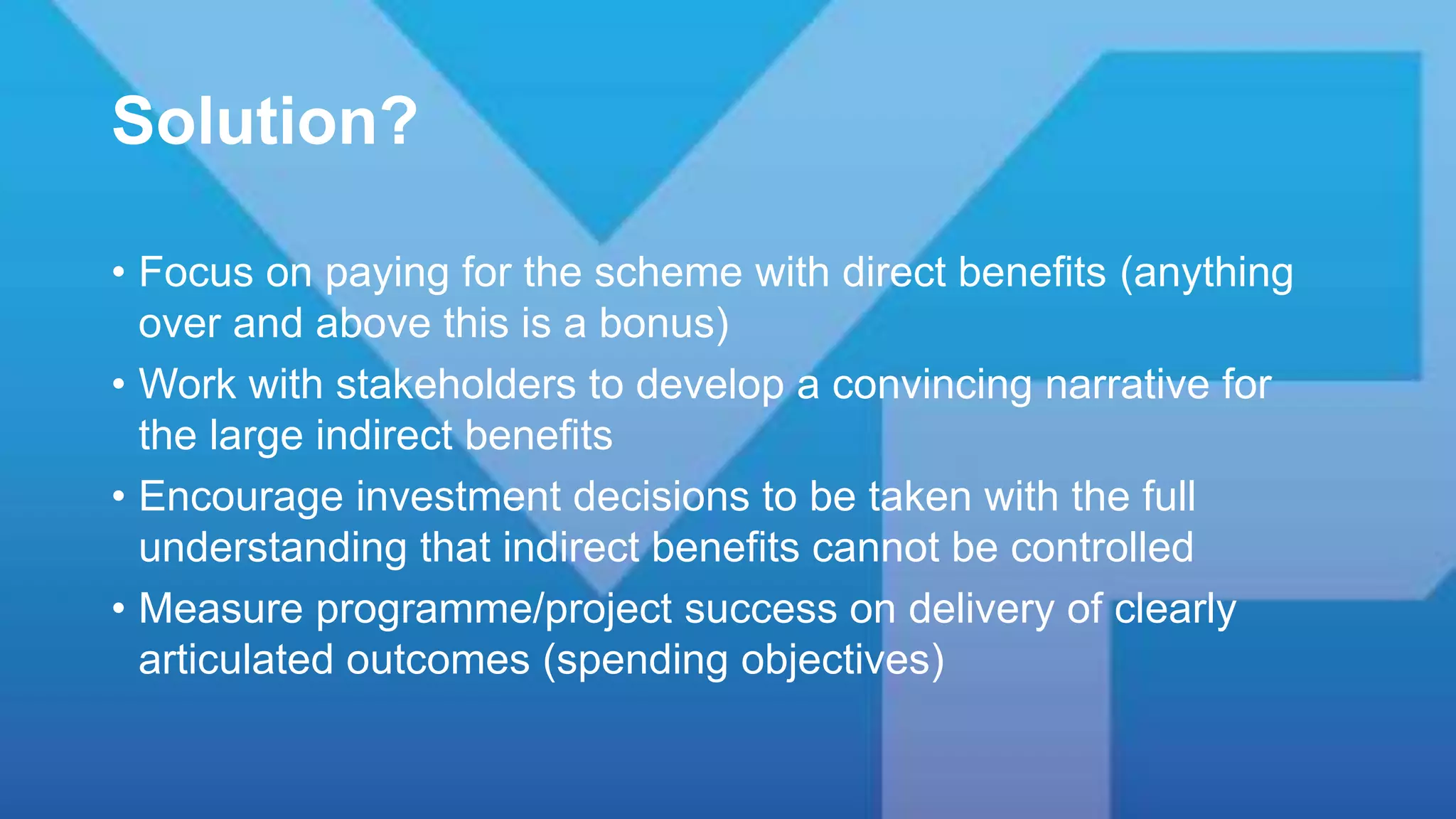 Solution?

• Focus on paying for the scheme with direct benefits (anything over and above this is a bonus)
• Work with stakeholders to develop a convincing narrative for the large indirect benefits
• Encourage investment decisions to be taken with the full understanding that indirect benefits cannot be controlled
• Measure programme/project success on delivery of clearly articulated outcomes (spending objectives)